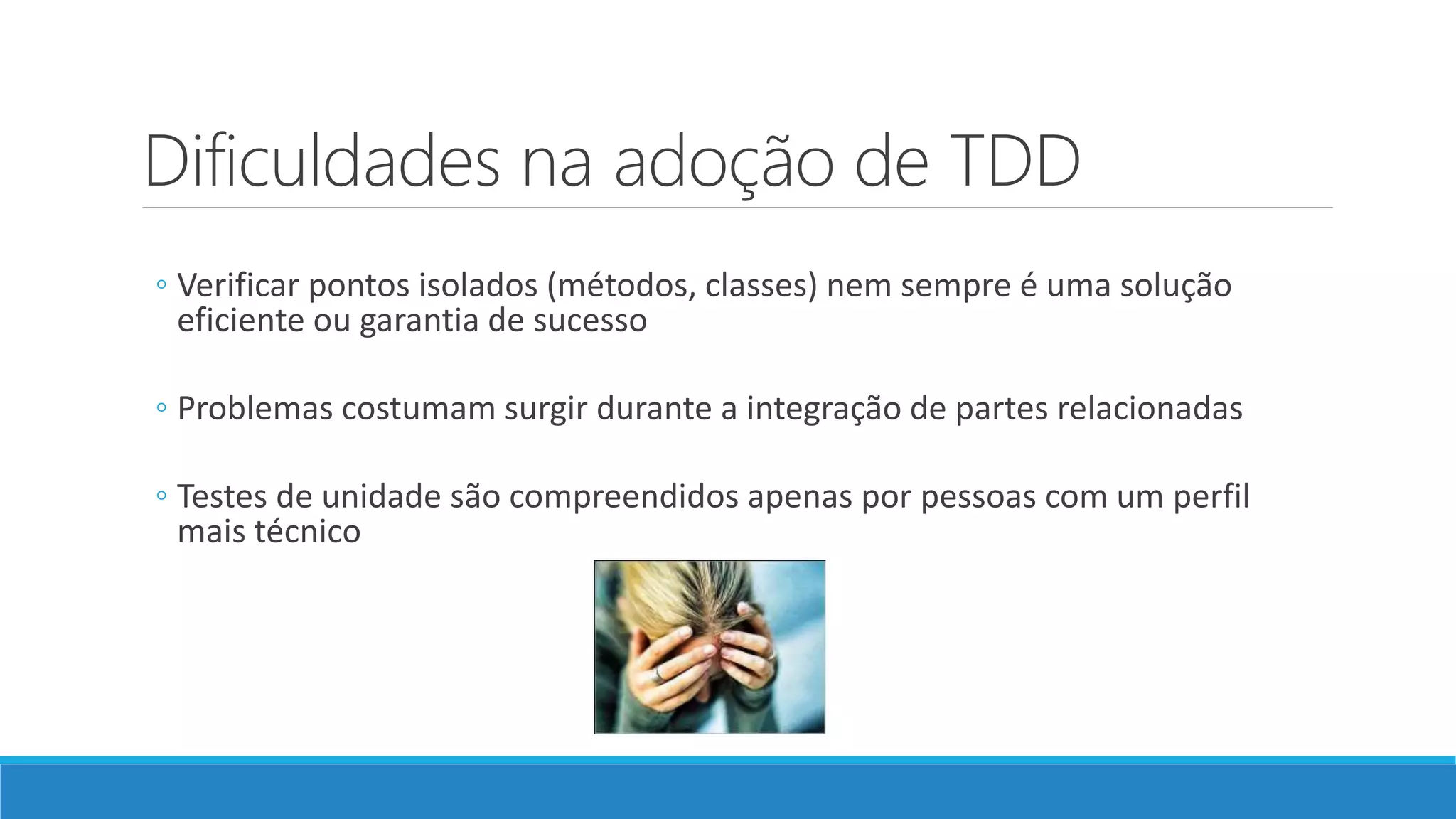 Dificuldades na adoção de TDD

◦ Verificar pontos isolados (métodos, classes) nem sempre é uma solução eficiente ou garantia de sucesso

◦ Problemas costumam surgir durante a integração de partes relacionadas

◦ Testes de unidade são compreendidos apenas por pessoas com um perfil mais técnico